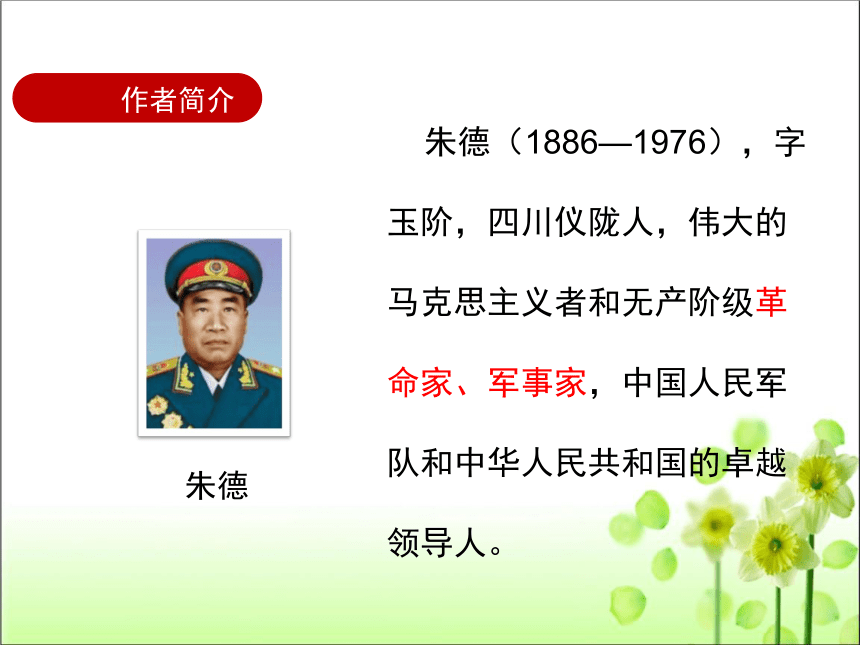 作者简介

朱德

朱德（1886—1976），字玉阶，四川仪陇人，伟大的马克思主义者和无产阶级革命家、军事家，中国人民军队和中华人民共和国的卓越领导人。